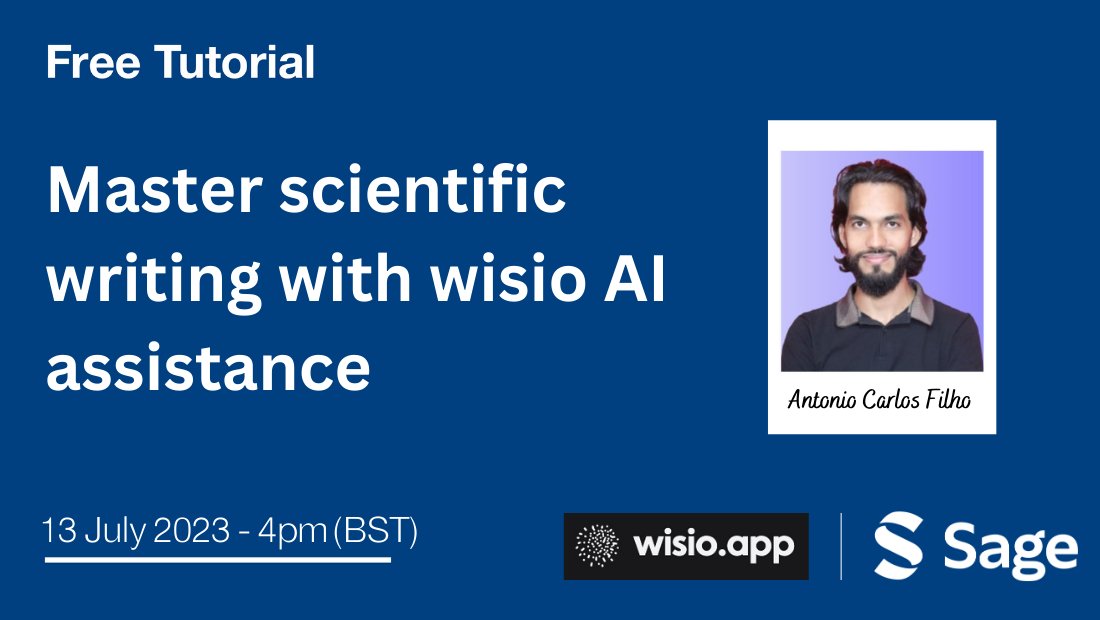 Free Tutorial

Master scientific writing with wisio AI assistance

Antonio Carlos Filho

13 July 2023 - 4pm (BST)

wisio.app

Sage